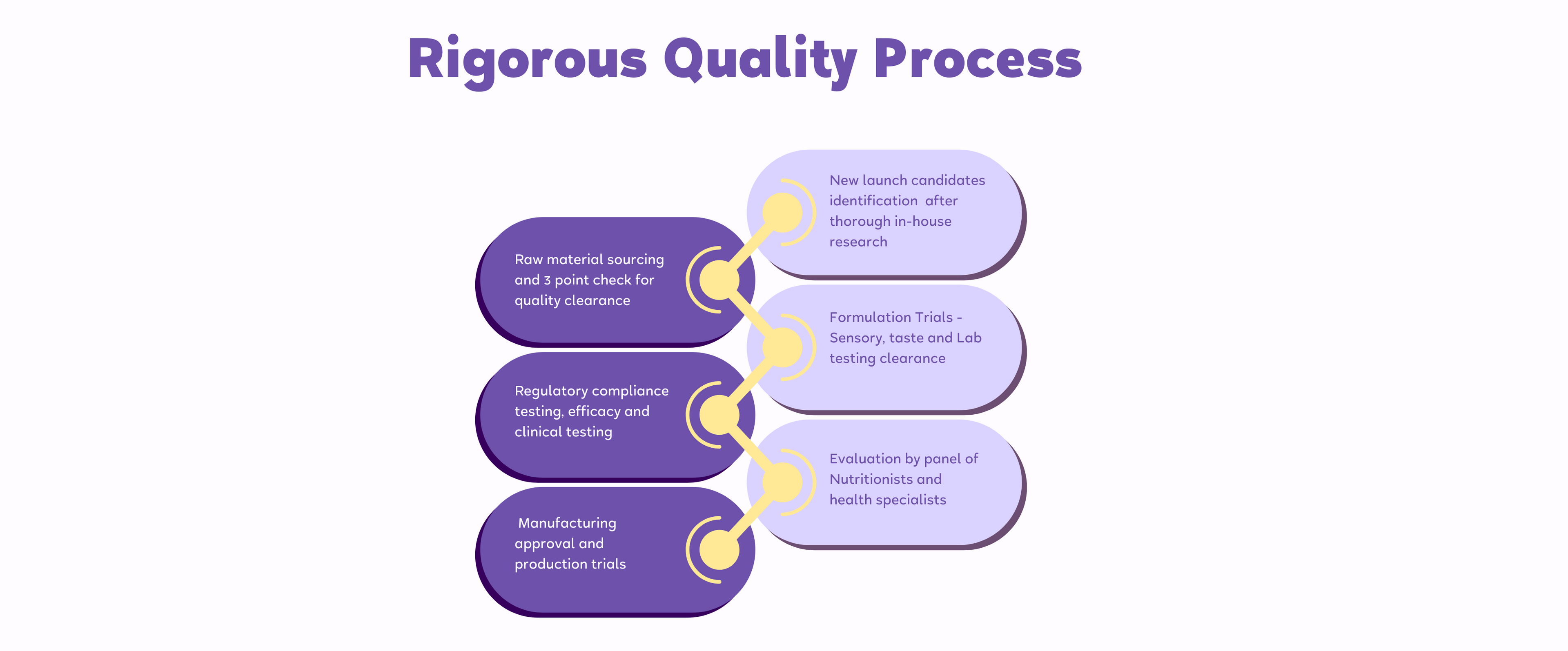 Rigorous Quality Process

New launch candidates identification after thorough in-house research

Raw material sourcing and 3 point check for quality clearance

Formulation Trials - Sensory, taste and Lab testing clearance

Regulatory compliance testing, efficacy and clinical testing

Evaluation by panel of Nutritionists and health specialists

Manufacturing approval and production trials